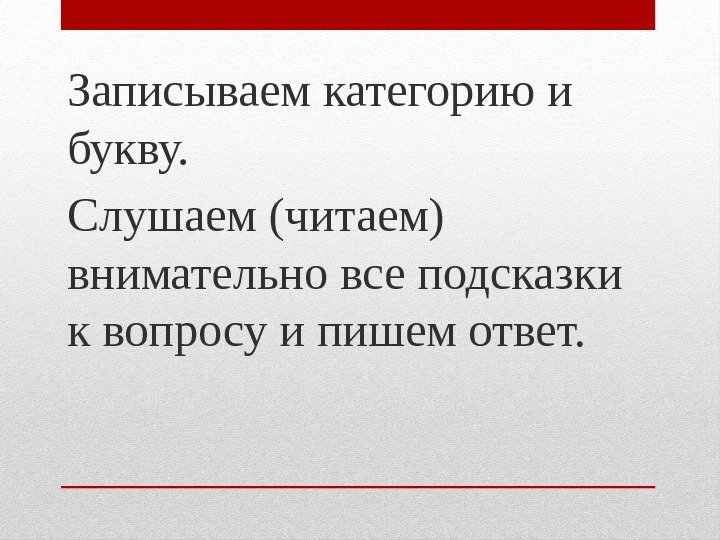 Записываем категорию и букву.

Слушаем (читаем) внимательно все подсказки к вопросу и пишем ответ.